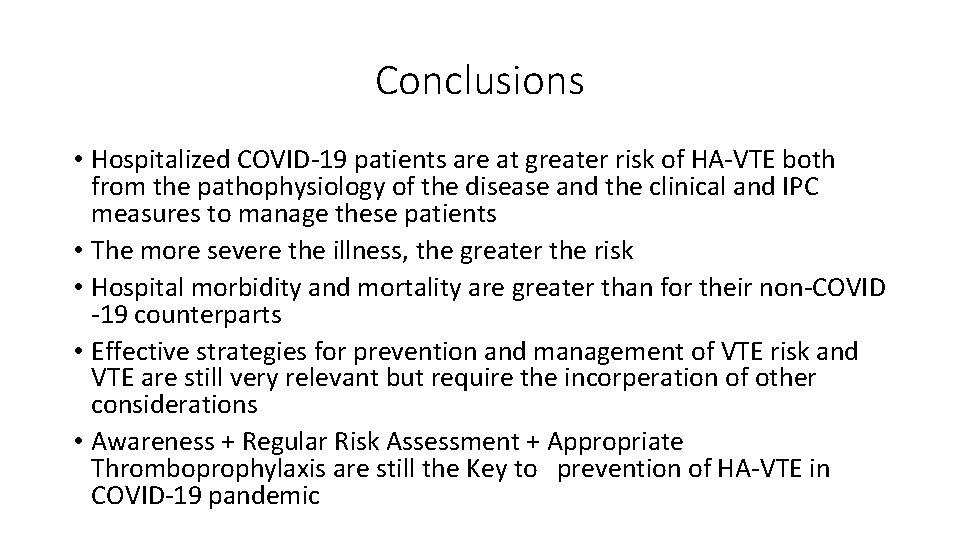 Conclusions

• Hospitalized COVID-19 patients are at greater risk of HA-VTE both from the pathophysiology of the disease and the clinical and IPC measures to manage these patients
• The more severe the illness, the greater the risk
• Hospital morbidity and mortality are greater than for their non-COVID -19 counterparts
• Effective strategies for prevention and management of VTE risk and VTE are still very relevant but require the incorperation of other considerations
• Awareness + Regular Risk Assessment + Appropriate Thromboprophylaxis are still the Key to prevention of HA-VTE in COVID-19 pandemic